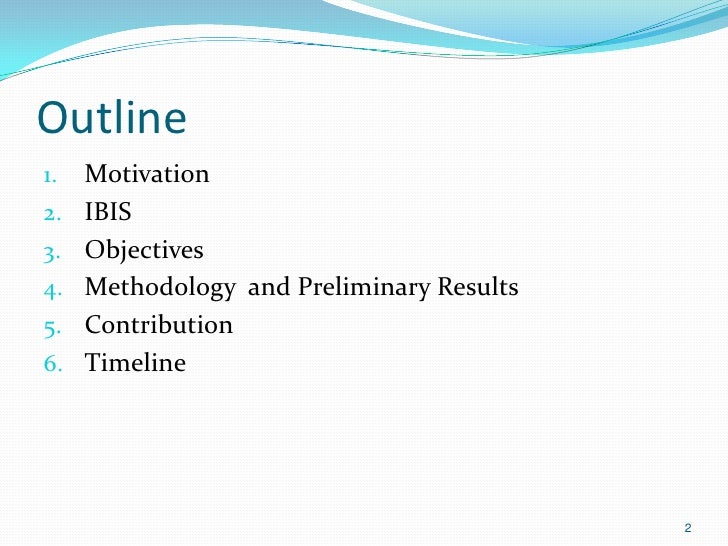 Outline

1. Motivation
2. IBIS
3. Objectives
4. Methodology and Preliminary Results
5. Contribution
6. Timeline

2